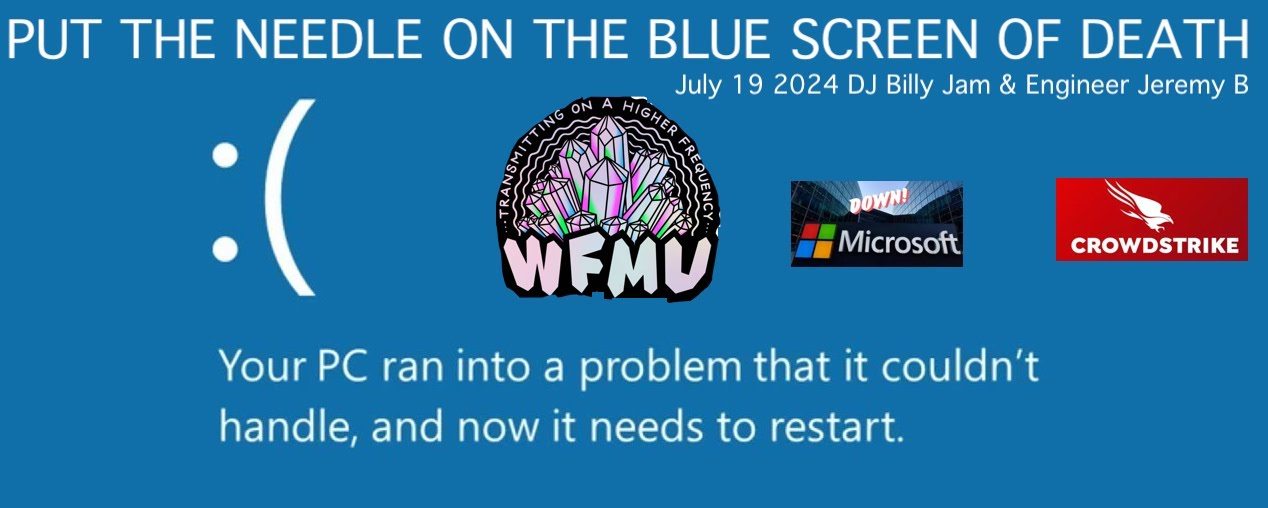 PUT THE NEEDLE ON THE BLUE SCREEN OF DEATH
July 19 2024 DJ Billy Jam & Engineer Jeremy B

:(

...TRANSMITTING ON A HIGHER FREQUENCY...
WFMU

DOWN!
Microsoft

CROWDSTRIKE

Your PC ran into a problem that it couldn't handle, and now it needs to restart.